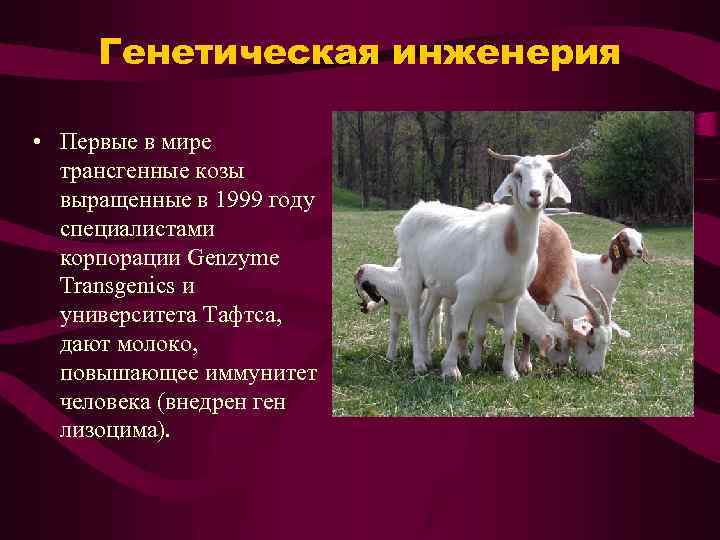 Генетическая инженерия

• Первые в мире трансгенные козы выращенные в 1999 году специалистами корпорации Genzyme Transgenics и университета Тафтса, дают молоко, повышающее иммунитет человека (внедрен ген лизоцима).